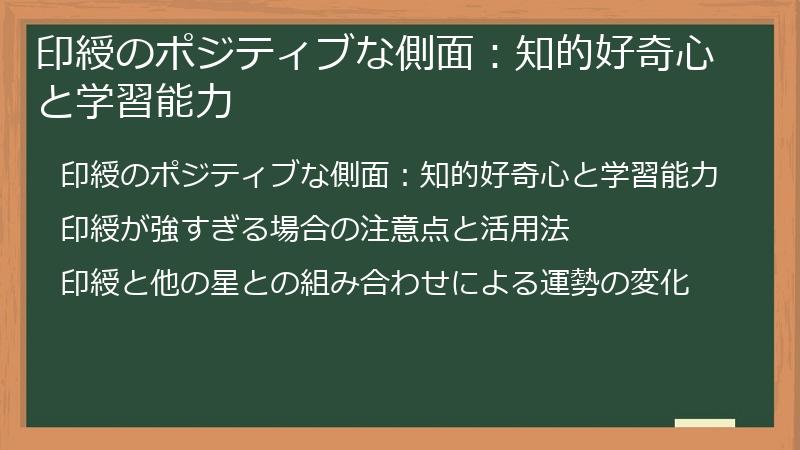 印綬のポジティブな側面：知的好奇心と学習能力

印綬のポジティブな側面：知的好奇心と学習能力

印綬が強すぎる場合の注意点と活用法

印綬と他の星との組み合わせによる運勢の変化